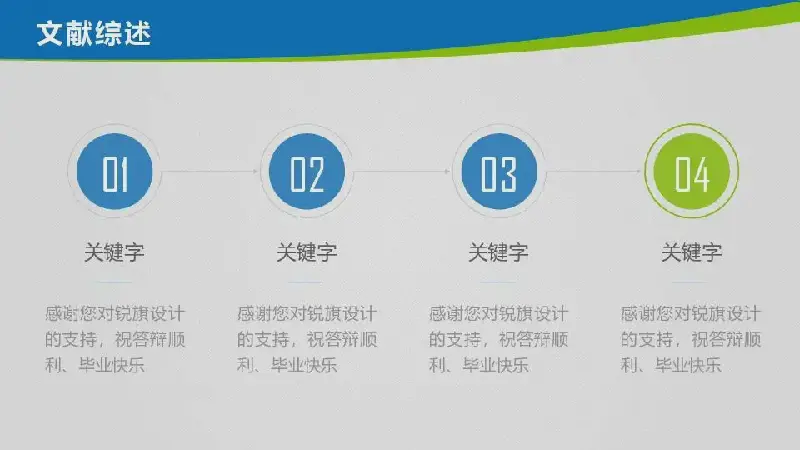 文献综述

01

关键字

感谢您对锐旗设计的支持，祝答辩顺利、毕业快乐

02

关键字

感谢您对锐旗设计的支持，祝答辩顺利、毕业快乐

03

关键字

感谢您对锐旗设计的支持，祝答辩顺利、毕业快乐

04

关键字

感谢您对锐旗设计的支持，祝答辩顺利、毕业快乐